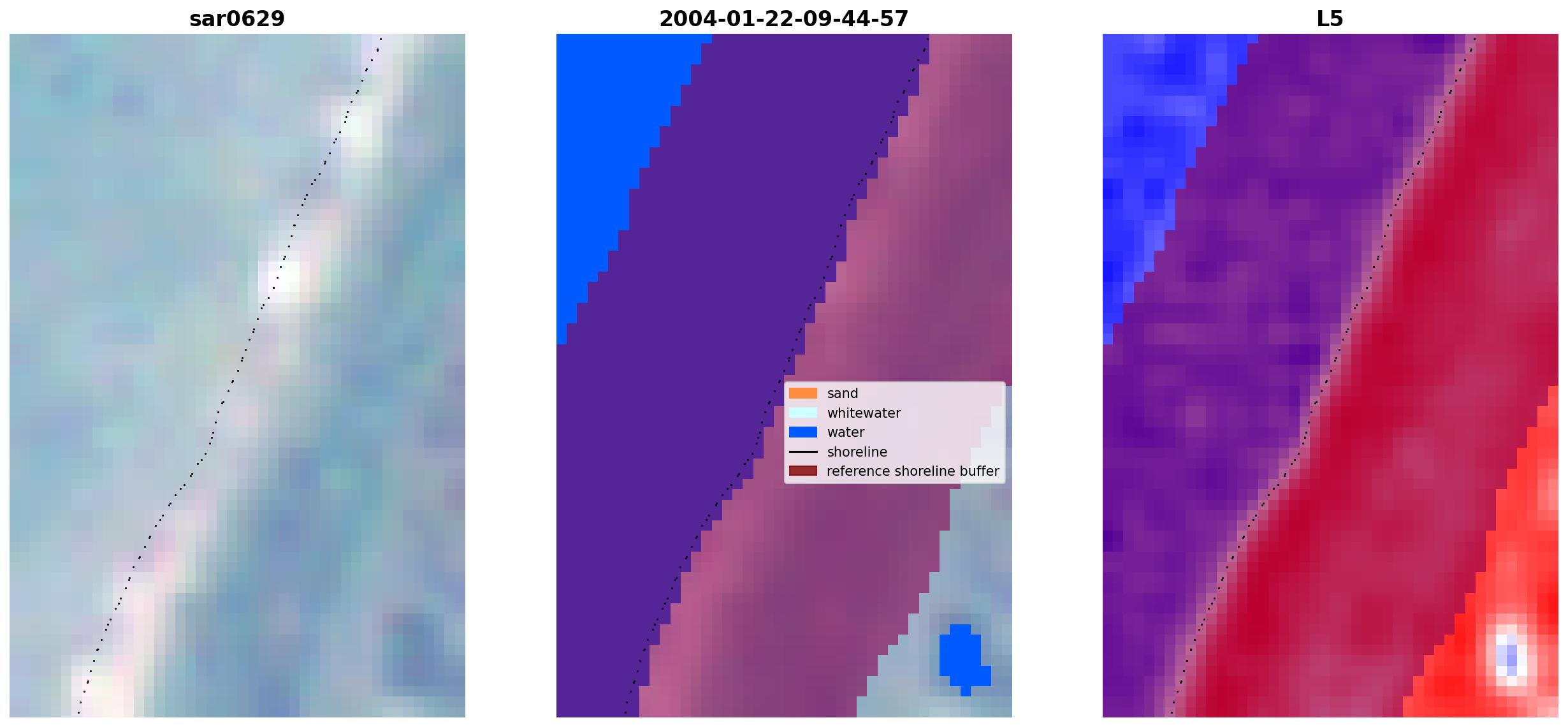 sar0629

2004-01-22-09-44-57

sand
whitewater
water
shoreline
reference shoreline buffer

L5